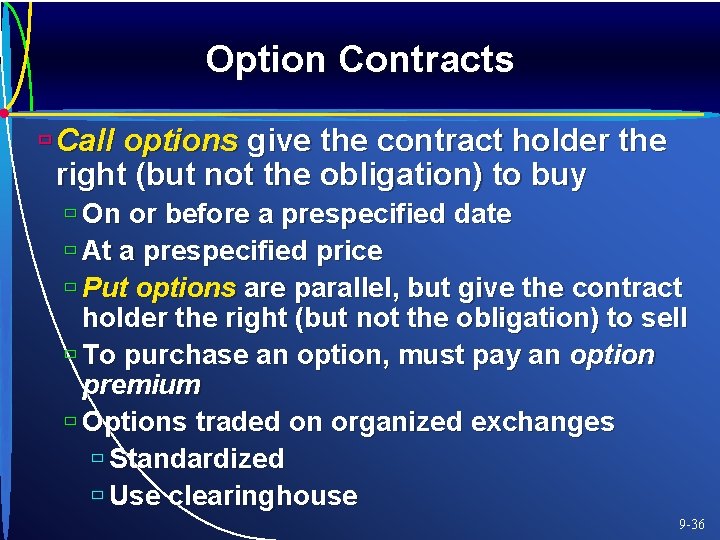 Option Contracts

Call options give the contract holder the right (but not the obligation) to buy

On or before a prespecified date

At a prespecified price

Put options are parallel, but give the contract holder the right (but not the obligation) to sell

To purchase an option, must pay an option premium

Options traded on organized exchanges

Standardized

Use clearinghouse

9-36